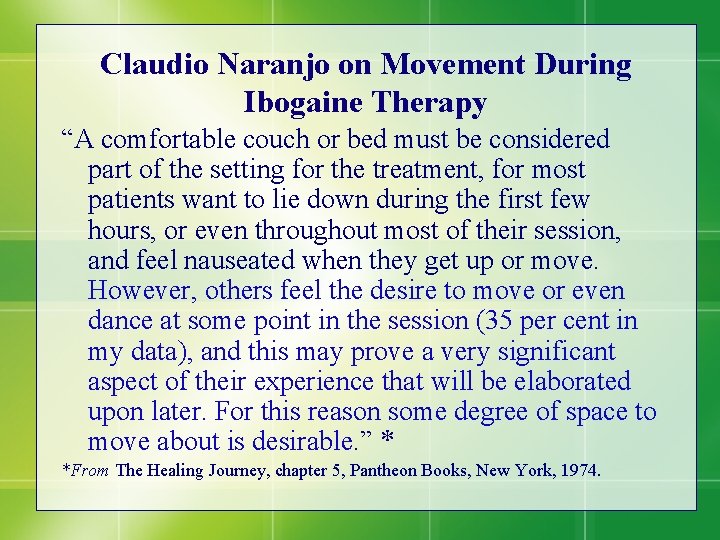 Claudio Naranjo on Movement During Ibogaine Therapy

“A comfortable couch or bed must be considered part of the setting for the treatment, for most patients want to lie down during the first few hours, or even throughout most of their session, and feel nauseated when they get up or move. However, others feel the desire to move or even dance at some point in the session (35 per cent in my data), and this may prove a very significant aspect of their experience that will be elaborated upon later. For this reason some degree of space to move about is desirable.” *

*From The Healing Journey, chapter 5, Pantheon Books, New York, 1974.